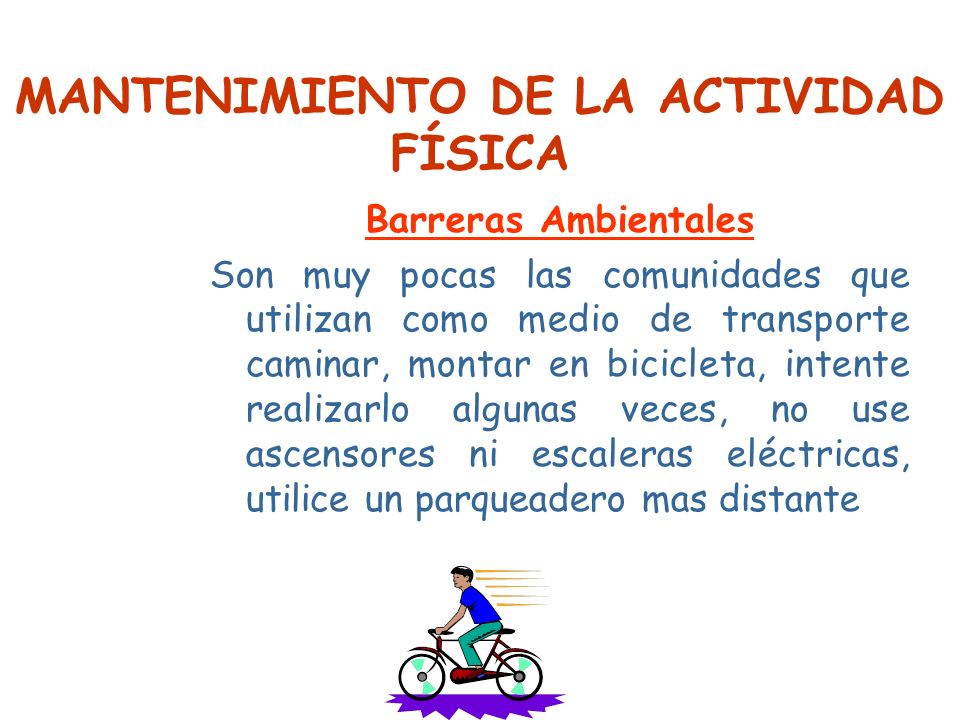 MANTENIMIENTO DE LA ACTIVIDAD FÍSICA

Barreras Ambientales

Son muy pocas las comunidades que utilizan como medio de transporte caminar, montar en bicicleta, intente realizarlo algunas veces, no use ascensores ni escaleras eléctricas, utilice un parqueadero mas distante